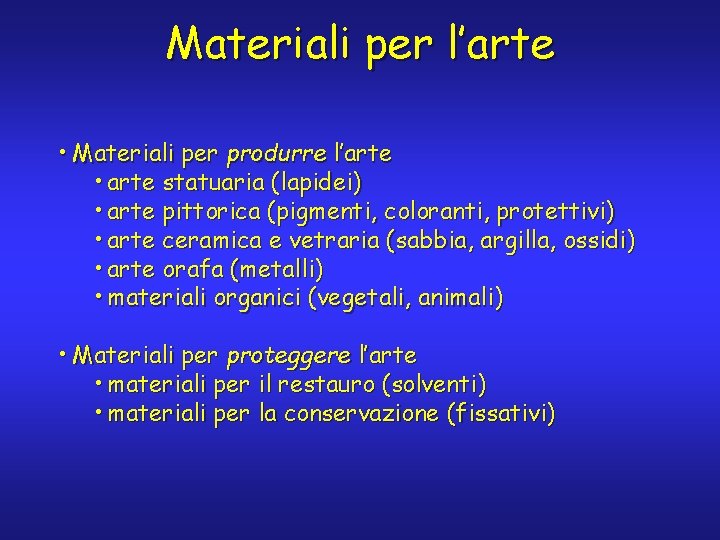 Materiali per l’arte

• Materiali per produrre l’arte
• arte statuaria (lapidei)
• arte pittorica (pigmenti, coloranti, protettivi)
• arte ceramica e vetraria (sabbia, argilla, ossidi)
• arte orafa (metalli)
• materiali organici (vegetali, animali)

• Materiali per proteggere l’arte
• materiali per il restauro (solventi)
• materiali per la conservazione (fissativi)